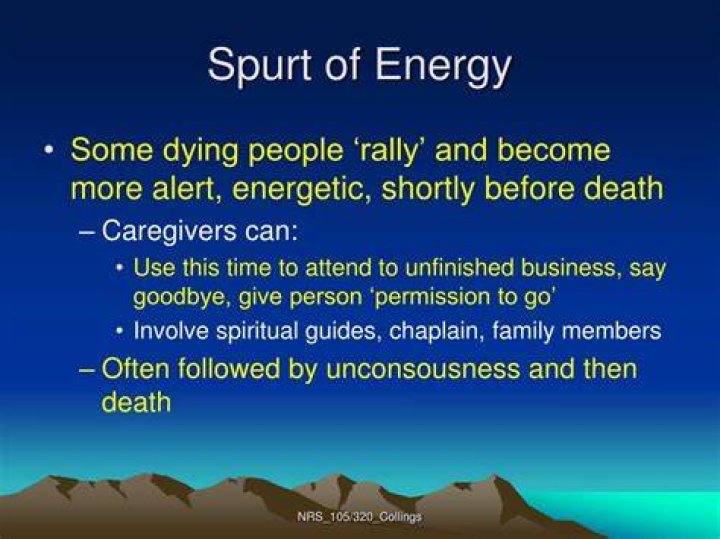 Spurt of Energy

• Some dying people ‘rally’ and become more alert, energetic, shortly before death

– Caregivers can:

• Use this time to attend to unfinished business, say goodbye, give person ‘permission to go’

• Involve spiritual guides, chaplain, family members

– Often followed by unconsousness and then death

NRS_105/320_Collings